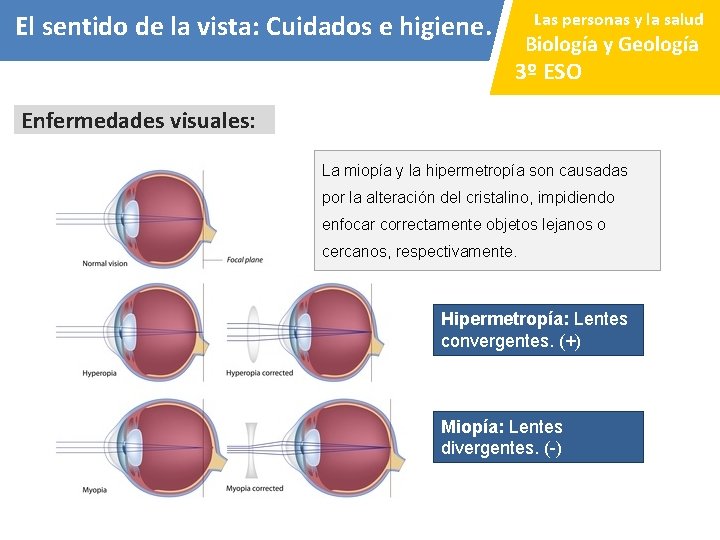 El sentido de la vista: Cuidados e higiene.

Las personas y la salud
Biología y Geología
3º ESO

Enfermedades visuales:

La miopía y la hipermetropía son causadas por la alteración del cristalino, impidiendo enfocar correctamente objetos lejanos o cercanos, respectivamente.

Normal vision

Focal plane

Hyperopia

Hyperopia corrected

Hipermetropía: Lentes convergentes. (+)

Myopia

Myopia corrected

Miopía: Lentes divergentes. (-)